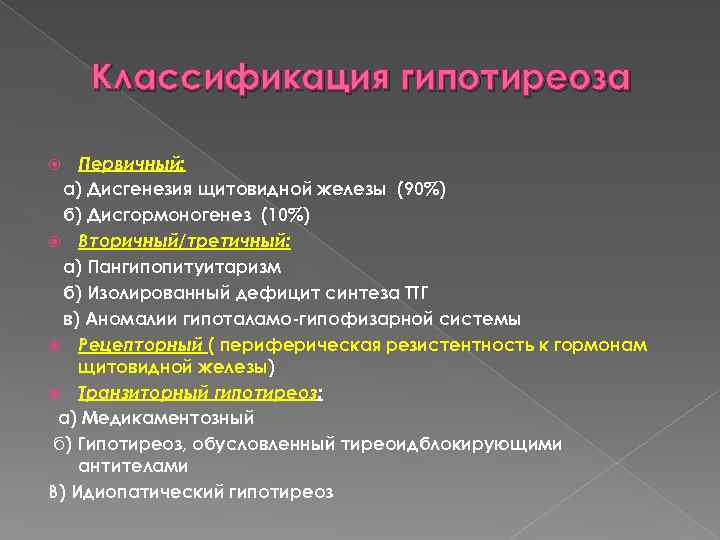 Классификация гипотиреоза

Первичный:
а) Дисгенезия щитовидной железы (90%)
б) Дисгормоногенез (10%)

Вторичный/третичный:
а) Пангипопитуитаризм
б) Изолированный дефицит синтеза ТТГ
в) Аномалии гипоталамо-гипофизарной системы

Рецепторный ( периферическая резистентность к гормонам щитовидной железы)

Транзиторный гипотиреоз:
а) Медикаментозный
б) Гипотиреоз, обусловленный тиреоидблокирующими антителами
В) Идиопатический гипотиреоз